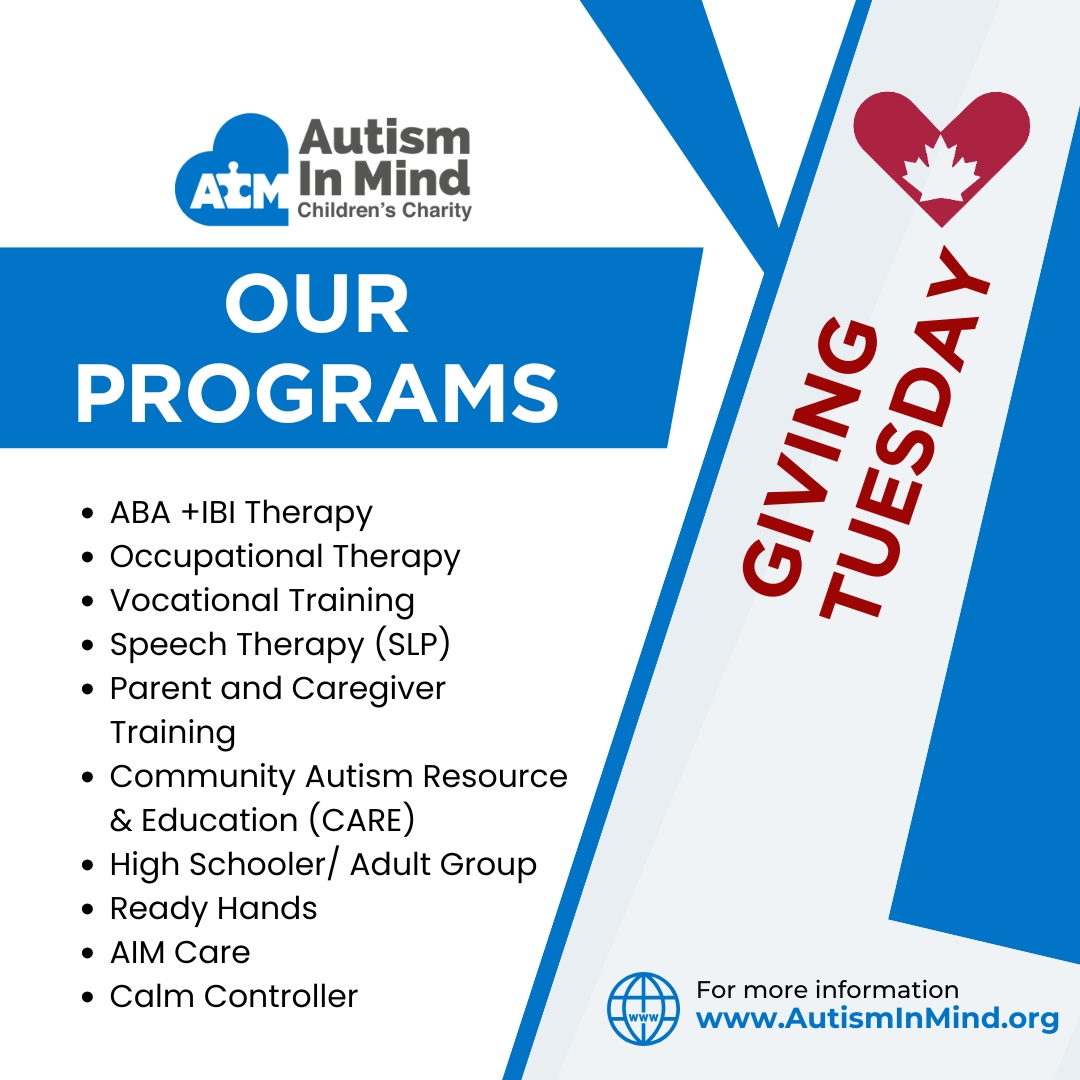 AIM Autism In Mind Children's Charity

OUR PROGRAMS

- ABA +IBI Therapy
- Occupational Therapy
- Vocational Training
- Speech Therapy (SLP)
- Parent and Caregiver Training
- Community Autism Resource & Education (CARE)
- High Schooler/ Adult Group
- Ready Hands
- AIM Care
- Calm Controller

GIVING TUESDAY

WWW

For more information
www.AutismInMind.org